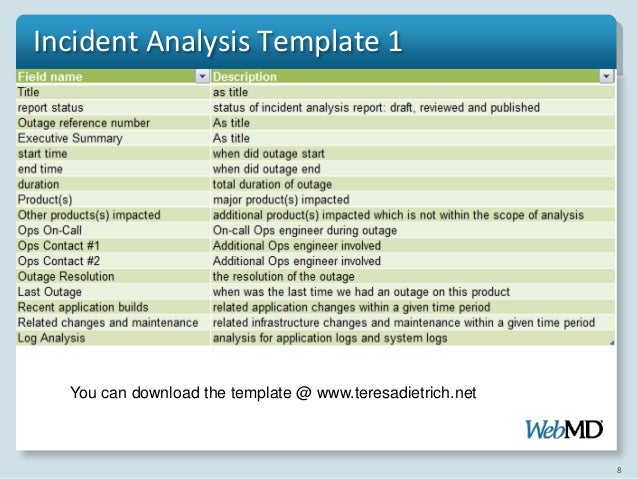 Incident Analysis Template 1

| Field name | Description |
|---|---|
| Title | as title |
| report status | status of incident analysis report: draft, reviewed and published |
| Outage reference number | As title |
| Executive Summary | As title |
| start time | when did outage start |
| end time | when did outage end |
| duration | total duration of outage |
| Product(s) | major product(s) impacted |
| Other products(s) impacted | additional product(s) impacted which is not within the scope of analysis |
| Ops On-Call | On-call Ops engineer during outage |
| Ops Contact #1 | Additional Ops engineer involved |
| Ops Contact #2 | Additional Ops engineer involved |
| Outage Resolution | the resolution of the outage |
| Last Outage | when was the last time we had an outage on this product |
| Recent application builds | related application changes within a given time period |
| Related changes and maintenance | related infrastructure changes and maintenance within a given time period |
| Log Analysis | analysis for application logs and system logs |

You can download the template @ www.teresadietrich.net

WebMD

8